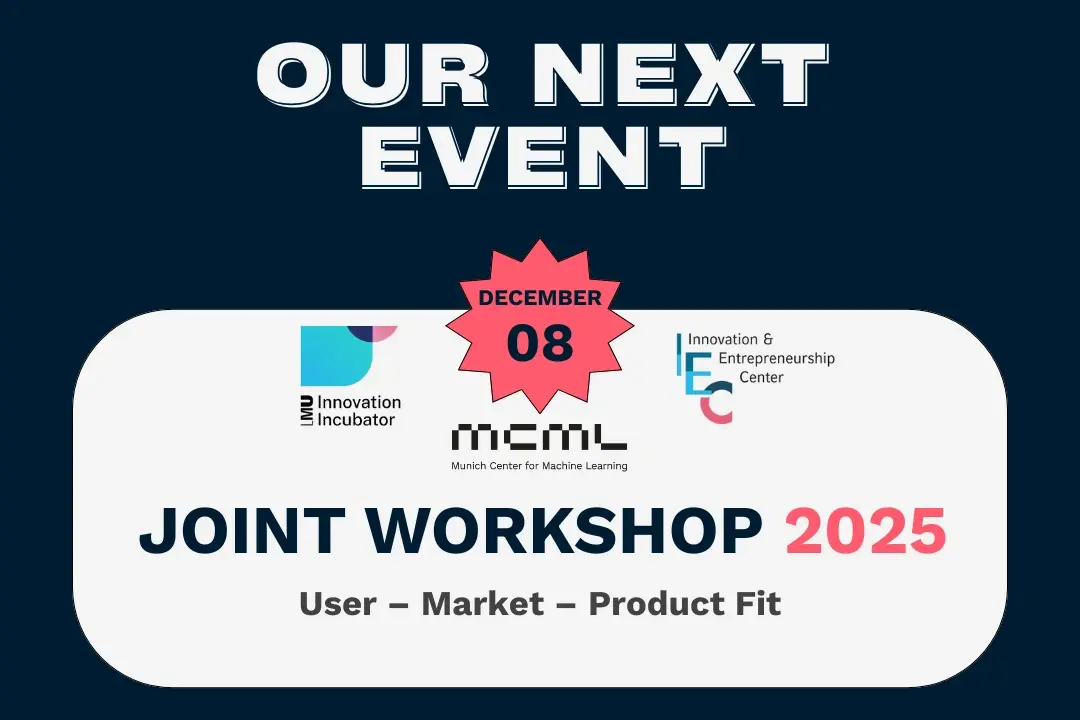 OUR NEXT EVENT

DECEMBER
08

LMU Innovation Incubator

mcml
Munich Center for Machine Learning

IEC
Innovation & Entrepreneurship Center

JOINT WORKSHOP 2025

User – Market – Product Fit